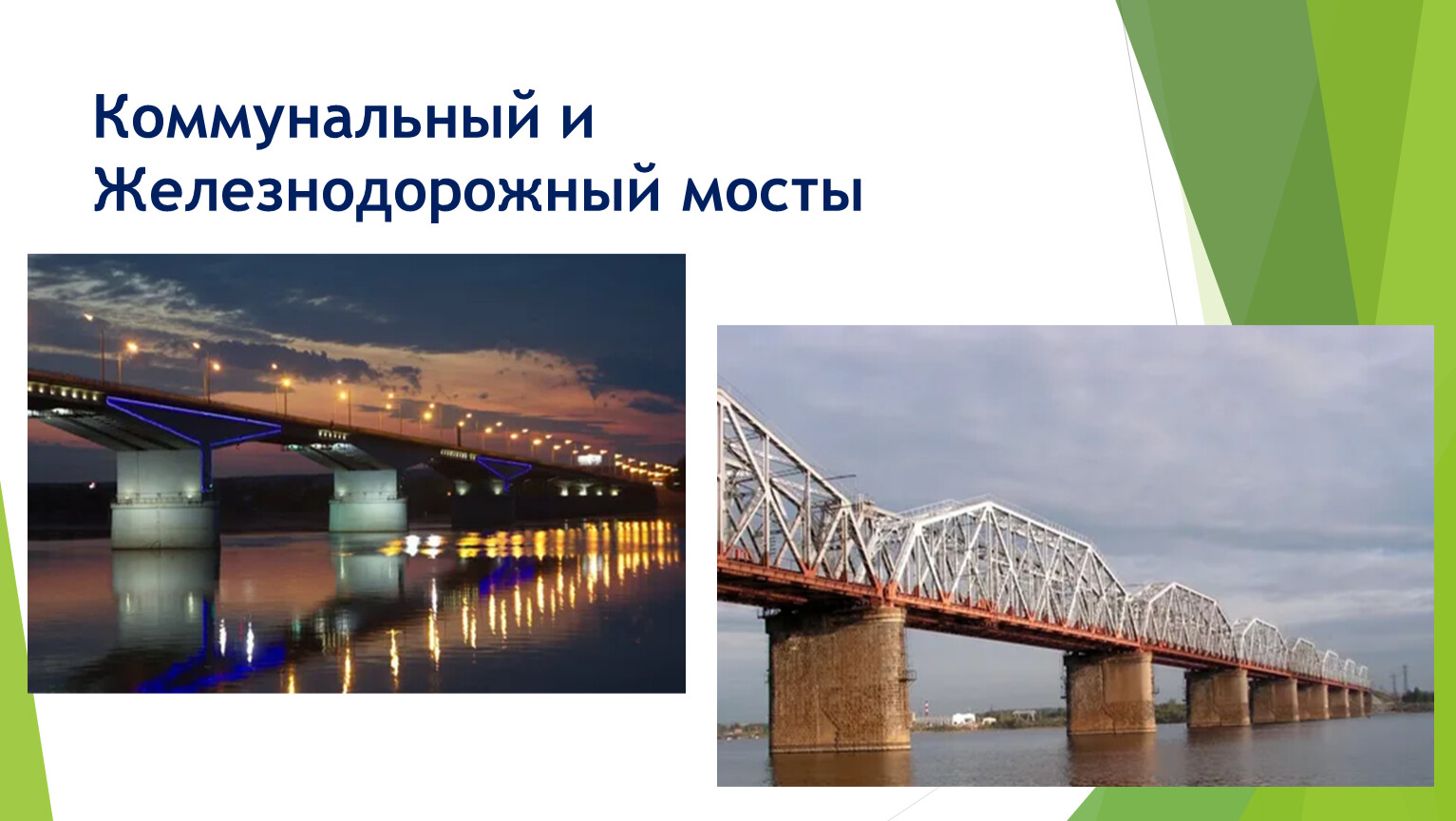 Коммунальный и Железнодорожный мосты